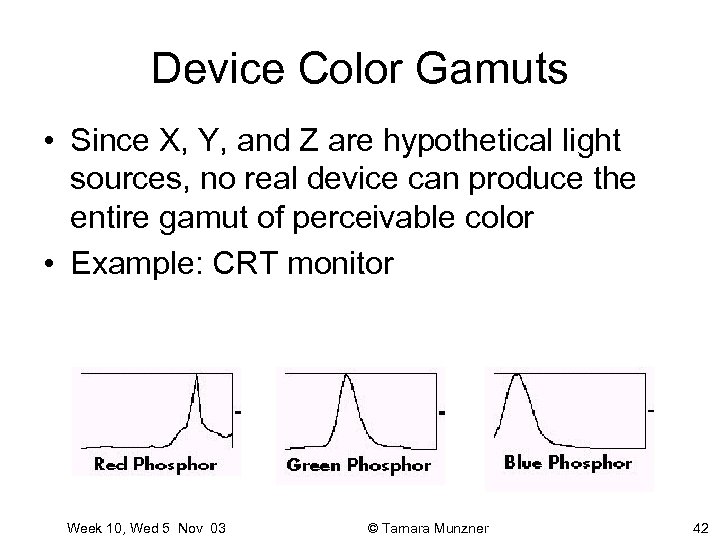 Device Color Gamuts

• Since X, Y, and Z are hypothetical light sources, no real device can produce the entire gamut of perceivable color

• Example: CRT monitor

Red Phosphor

Green Phosphor

Blue Phosphor

Week 10, Wed 5 Nov 03

© Tamara Munzner

42